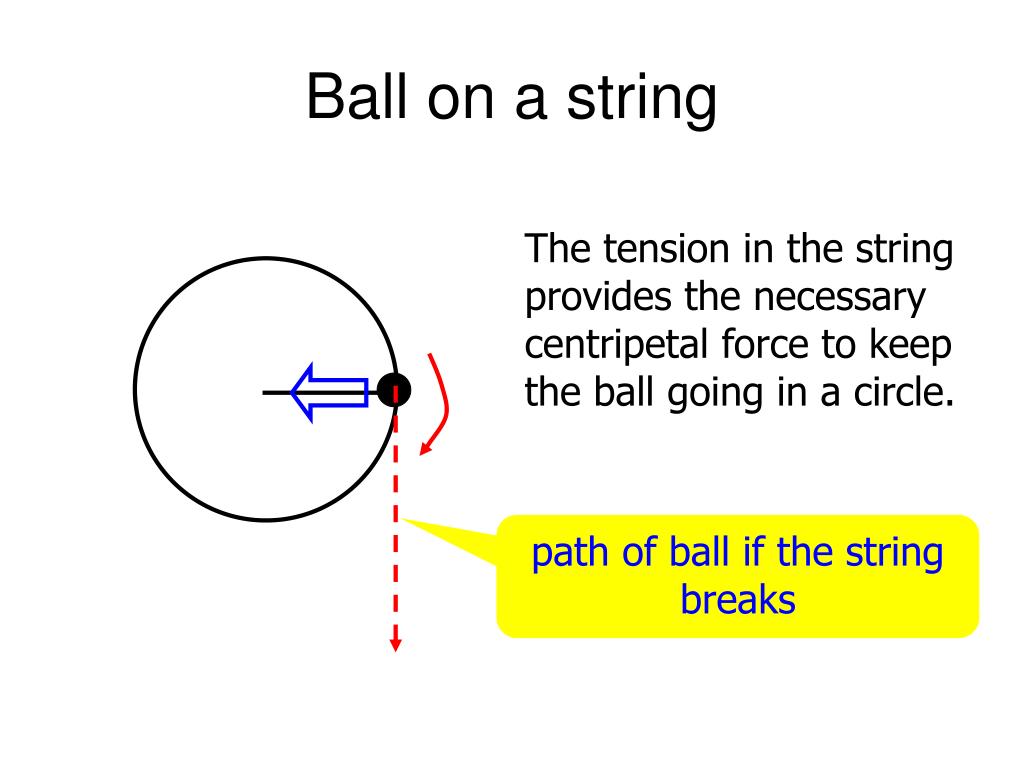 Ball on a string

The tension in the string provides the necessary centripetal force to keep the ball going in a circle.

path of ball if the string breaks